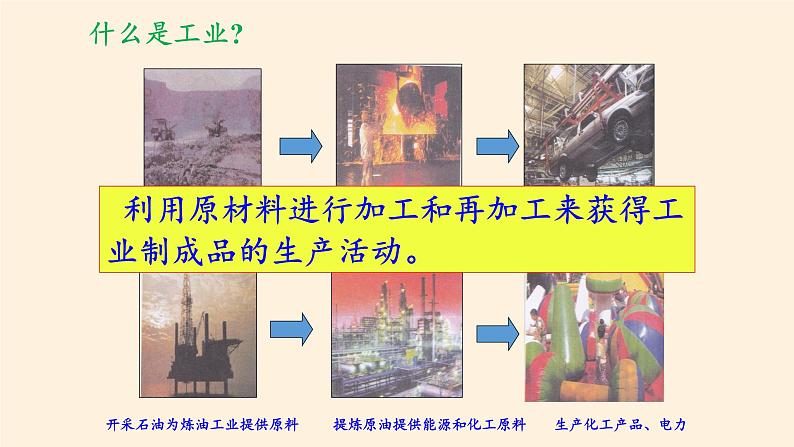 什么是工业？

利用原材料进行加工和再加工来获得工业制成品的生产活动。

开采石油为炼油工业提供原料

提炼原油提供能源和化工原料

生产化工产品、电力